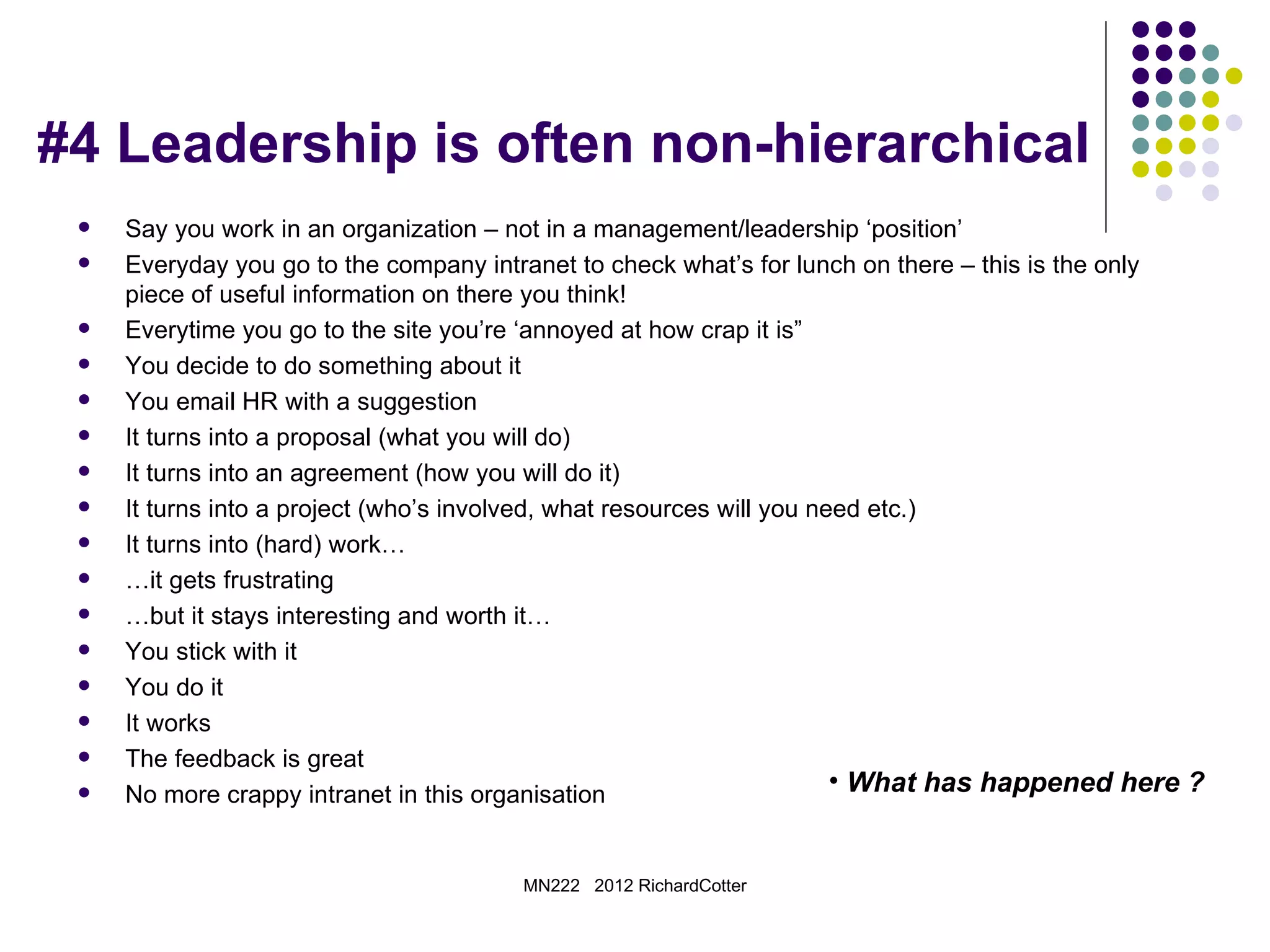 #4 Leadership is often non-hierarchical

- Say you work in an organization – not in a management/leadership ‘position’
- Everyday you go to the company intranet to check what’s for lunch on there – this is the only piece of useful information on there you think!
- Everytime you go to the site you’re ‘annoyed at how crap it is”
- You decide to do something about it
- You email HR with a suggestion
- It turns into a proposal (what you will do)
- It turns into an agreement (how you will do it)
- It turns into a project (who’s involved, what resources will you need etc.)
- It turns into (hard) work…
- …it gets frustrating
- …but it stays interesting and worth it…
- You stick with it
- You do it
- It works
- The feedback is great
- No more crappy intranet in this organisation

• What has happened here ?

MN222 2012 RichardCotter